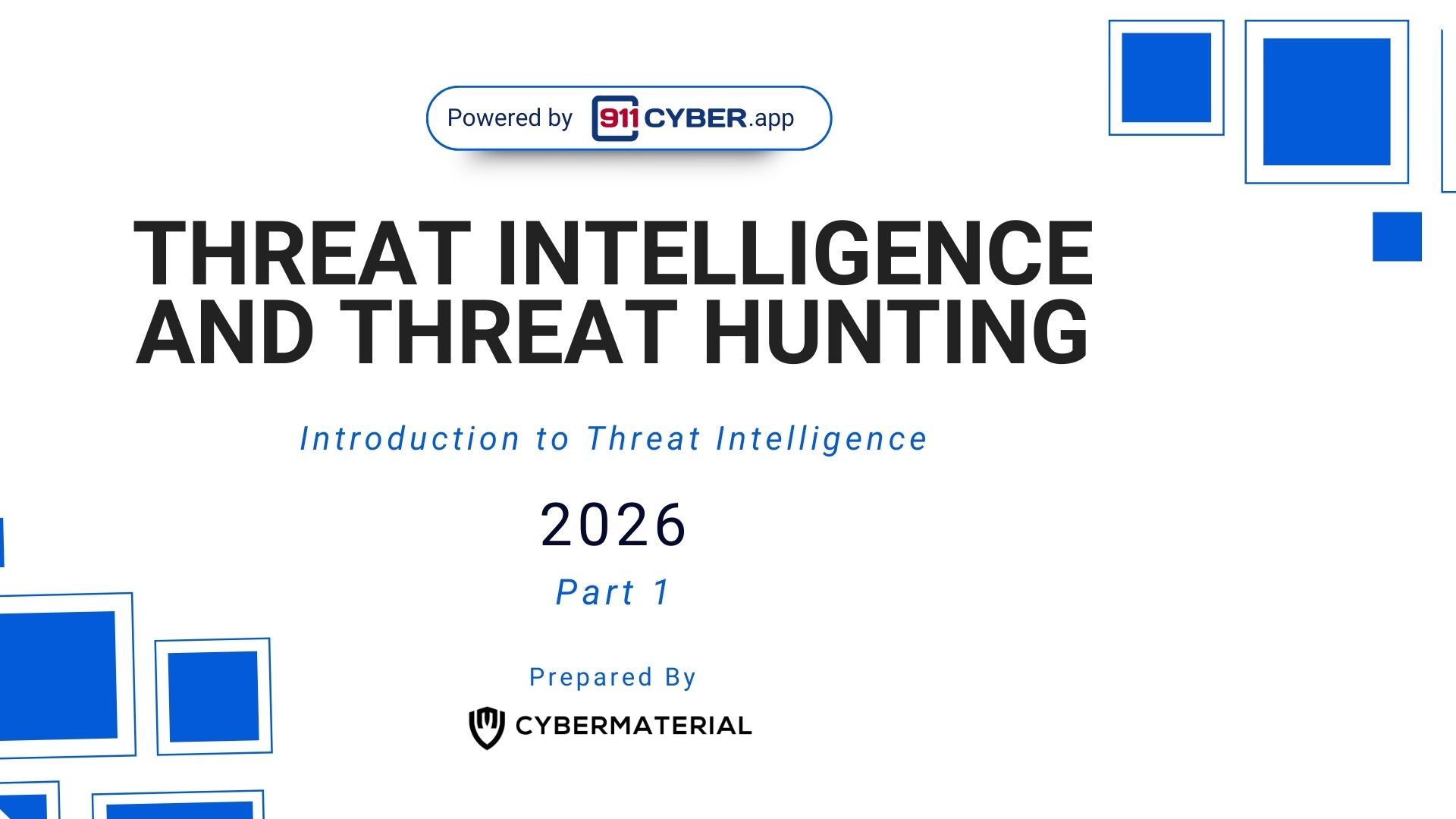 Powered by 911CYBER.app

THREAT INTELLIGENCE AND THREAT HUNTING

Introduction to Threat Intelligence

2026

Part 1

Prepared By

CYBERMATERIAL